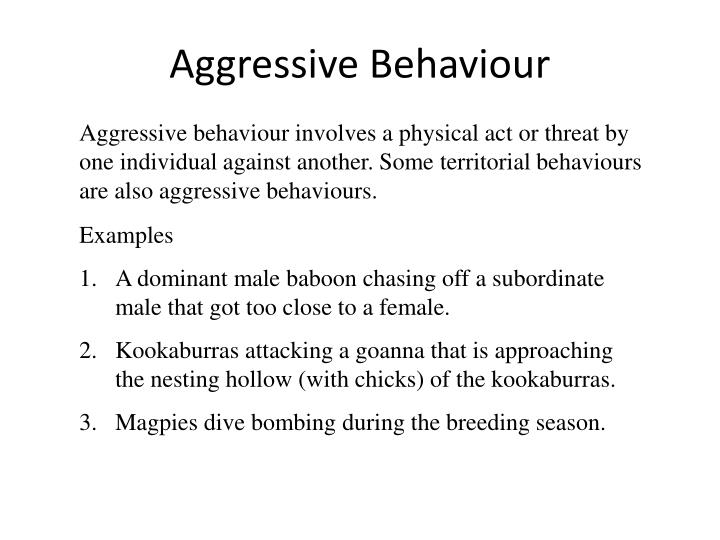 Aggressive Behaviour

Aggressive behaviour involves a physical act or threat by one individual against another. Some territorial behaviours are also aggressive behaviours.

Examples

1. A dominant male baboon chasing off a subordinate male that got too close to a female.

2. Kookaburras attacking a goanna that is approaching the nesting hollow (with chicks) of the kookaburras.

3. Magpies dive bombing during the breeding season.